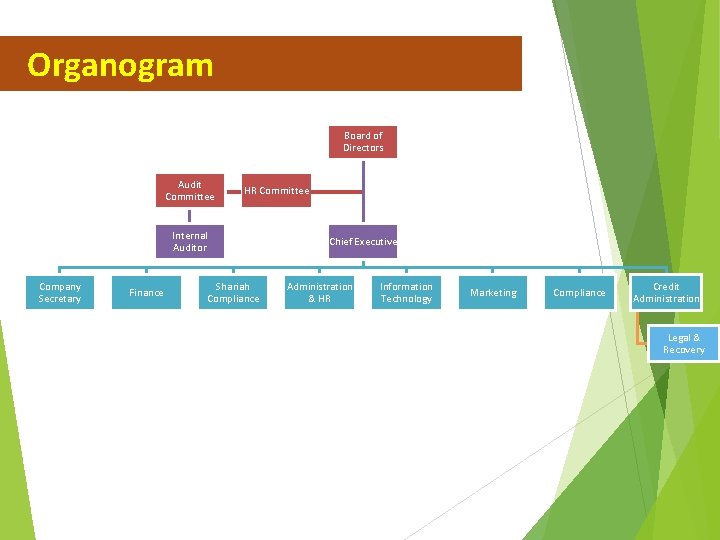 Organogram

Board of Directors

Audit Committee

HR Committee

Internal Auditor

Chief Executive

Company Secretary

Finance

Shariah Compliance

Administration & HR

Information Technology

Marketing

Compliance

Credit Administration

Legal & Recovery